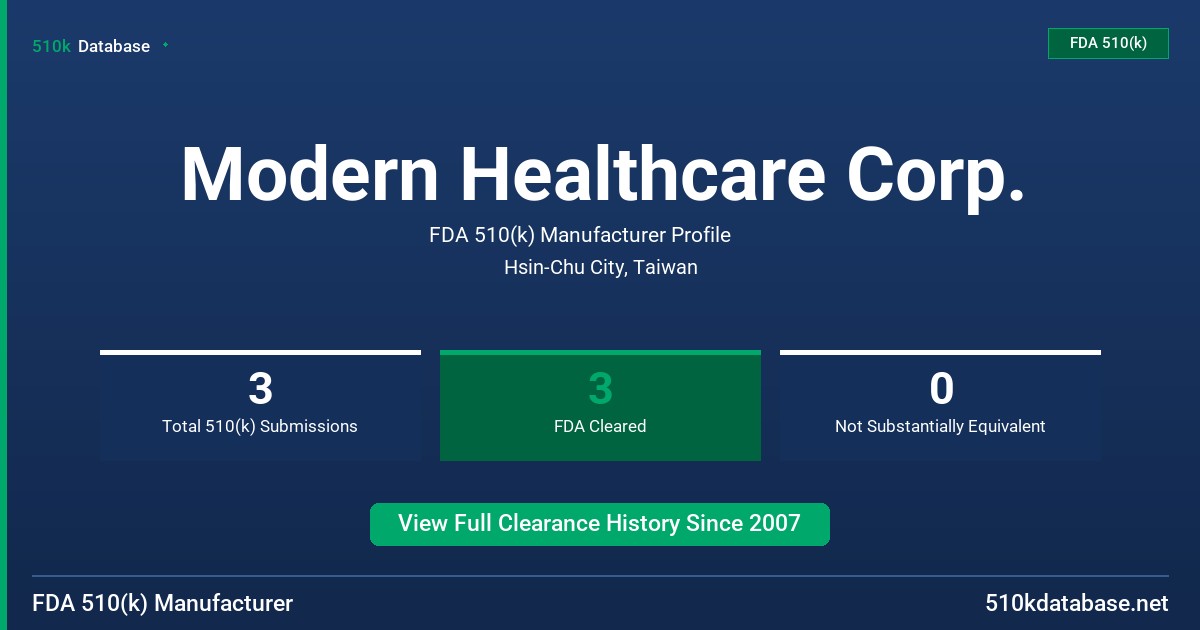 510k Database

FDA 510(k)

Modern Healthcare Corp.

FDA 510(k) Manufacturer Profile

Hsin-Chu City, Taiwan

3
Total 510(k) Submissions

3
FDA Cleared

0
Not Substantially Equivalent

View Full Clearance History Since 2007

FDA 510(k) Manufacturer

510kdatabase.net